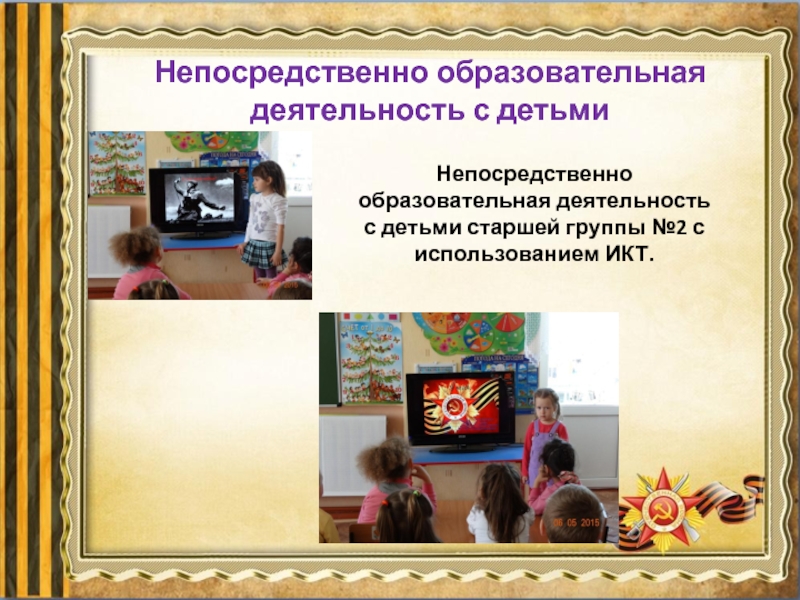 Непосредственно образовательная деятельность с детьми

Непосредственно образовательная деятельность с детьми старшей группы №2 с использованием ИКТ.

06.05.2015